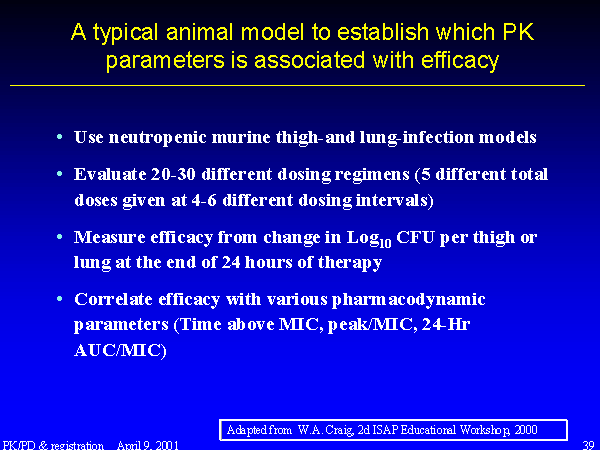 A typical animal model to establish which PK parameters is associated with efficacy

• Use neutropenic murine thigh-and lung-infection models

• Evaluate 20-30 different dosing regimens (5 different total doses given at 4-6 different dosing intervals)

• Measure efficacy from change in $Log_{10}$ CFU per thigh or lung at the end of 24 hours of therapy

• Correlate efficacy with various pharmacodynamic parameters (Time above MIC, peak/MIC, 24-Hr AUC/MIC)

Adapted from W.A. Craig, 2d ISAP Educational Workshop, 2000

PK/PD & registration April 9, 2001

39